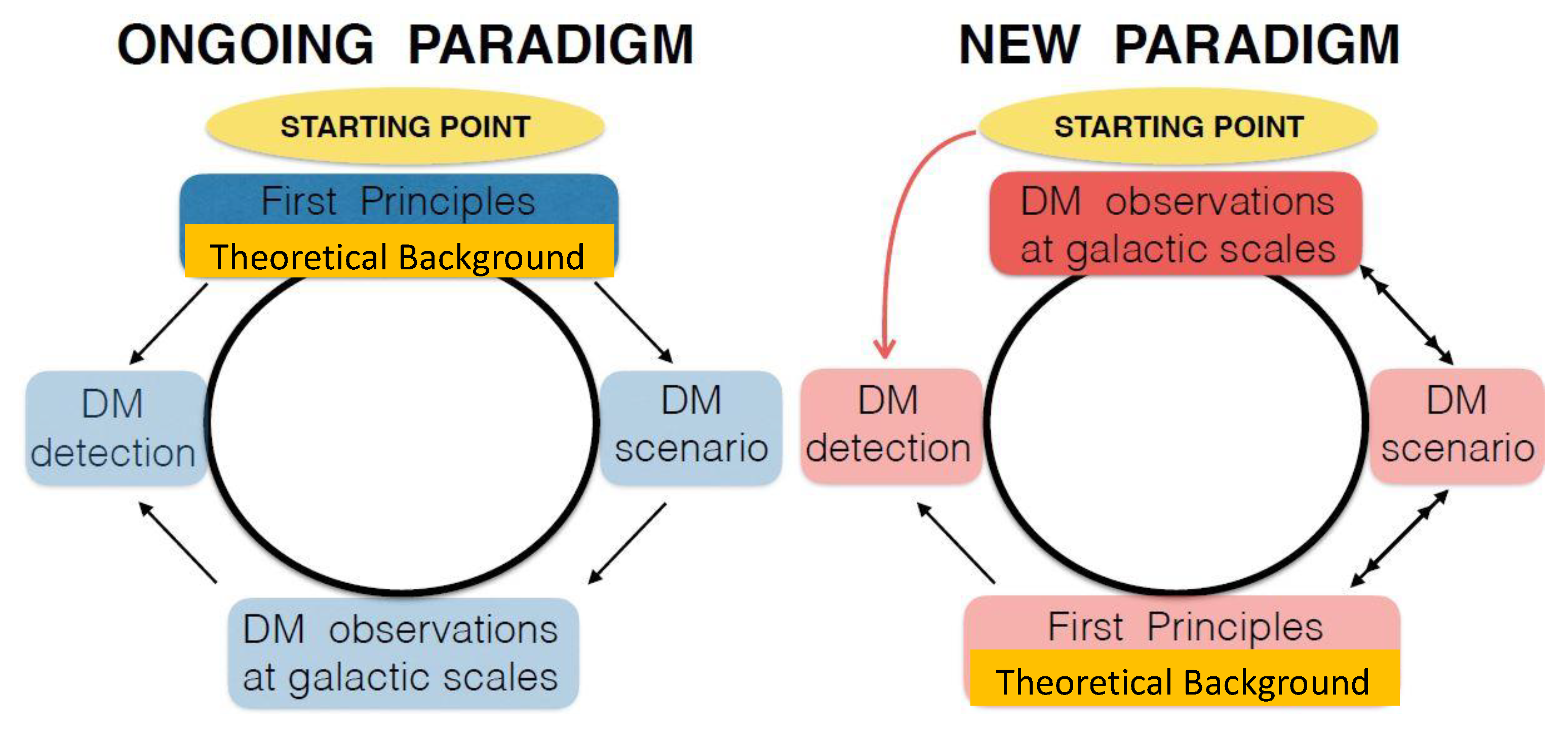 ONGOING PARADIGM

STARTING POINT

First Principles

Theoretical Background

DM detection

DM scenario

DM observations at galactic scales

NEW PARADIGM

STARTING POINT

DM observations at galactic scales

DM detection

DM scenario

First Principles

Theoretical Background